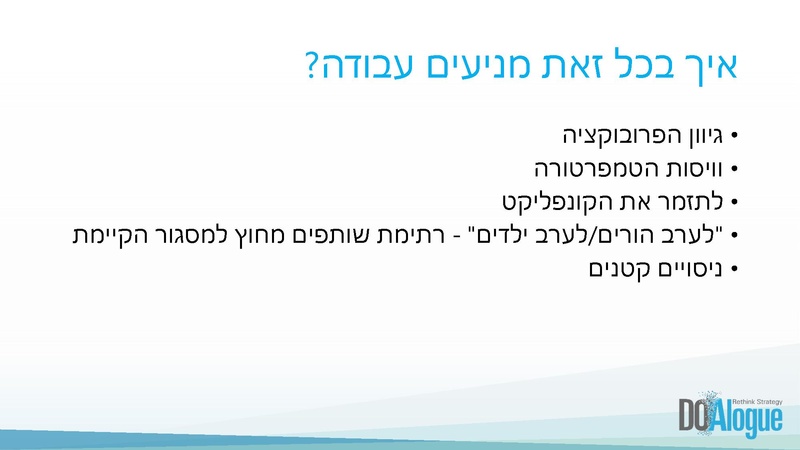 איך בכל זאת מניעים עבודה?

• גיוון הפרובוקציה
• וויסות הטמפרטורה
• לתזמר את הקונפליקט
• "לערב הורים/לערב ילדים" - רתימת שותפים מחוץ למסגור הקיימת
• ניסויים קטנים

Rethink Strategy
DOAlogue